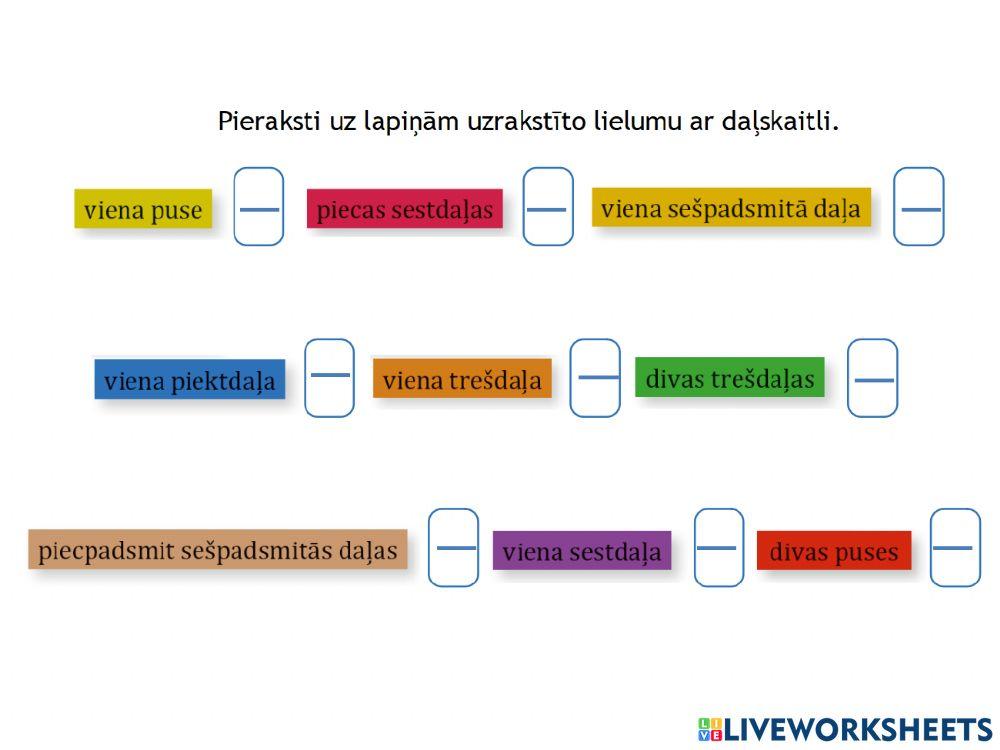 Pieraksti uz lapiņām uzrakstīto lielumu ar daļskaitli.

viena puse

piecas sestdaļas

viena sešpadsmitā daļa

viena piektdaļa

viena trešdaļa

divas trešdaļas

piecpadsmit sešpadsmitās daļas

viena sestdaļa

divas puses

LIVEWORKSHEETS